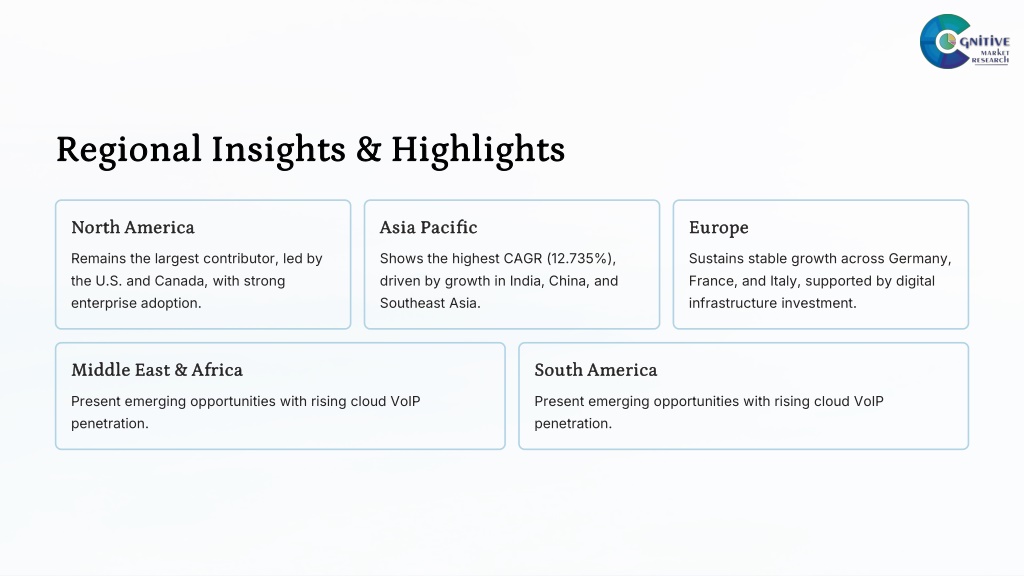 COGNITIVE MARKET RESEARCH

Regional Insights & Highlights

North America
Remains the largest contributor, led by the U.S. and Canada, with strong enterprise adoption.

Asia Pacific
Shows the highest CAGR (12.735%), driven by growth in India, China, and Southeast Asia.

Europe
Sustains stable growth across Germany, France, and Italy, supported by digital infrastructure investment.

Middle East & Africa
Present emerging opportunities with rising cloud VoIP penetration.

South America
Present emerging opportunities with rising cloud VoIP penetration.